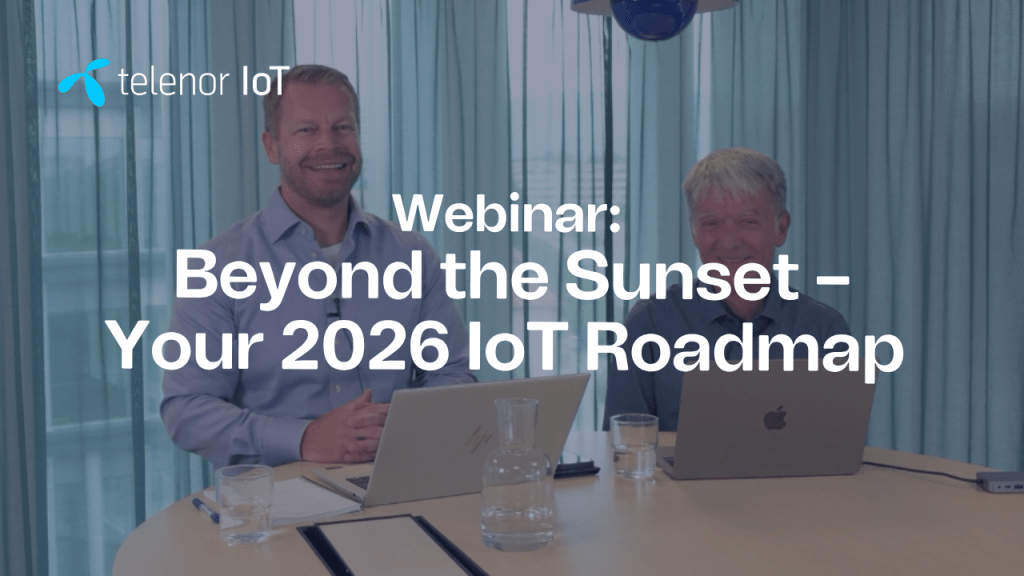 telenor IoT

Webinar:
Beyond the Sunset –
Your 2026 IoT Roadmap